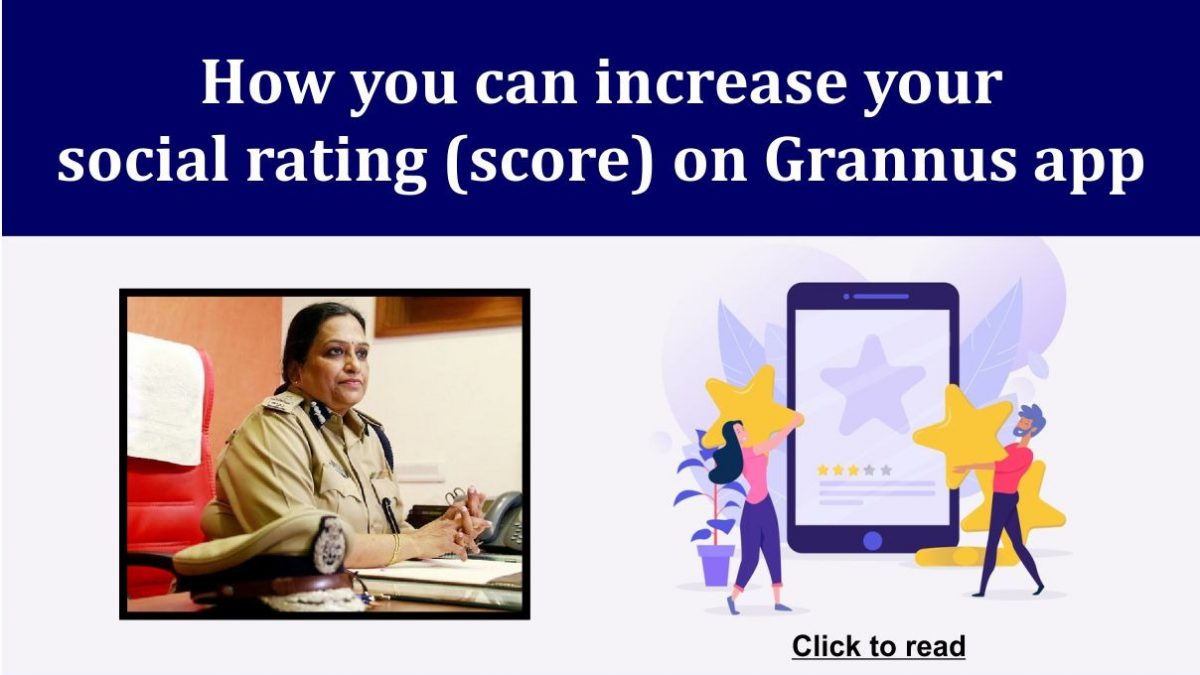 How you can increase your social rating (score) on Grannus app

Click to read